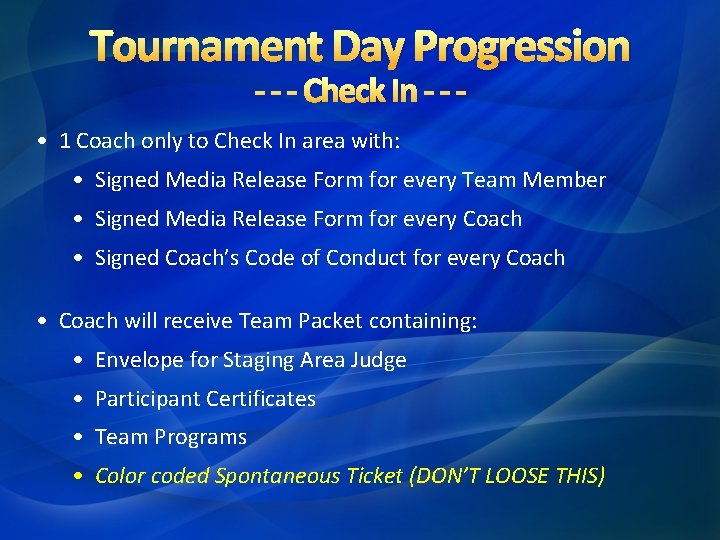 Tournament Day Progression
- - - Check In - - -

• 1 Coach only to Check In area with:
• Signed Media Release Form for every Team Member
• Signed Media Release Form for every Coach
• Signed Coach's Code of Conduct for every Coach

• Coach will receive Team Packet containing:
• Envelope for Staging Area Judge
• Participant Certificates
• Team Programs
• Color coded Spontaneous Ticket (DON'T LOOSE THIS)